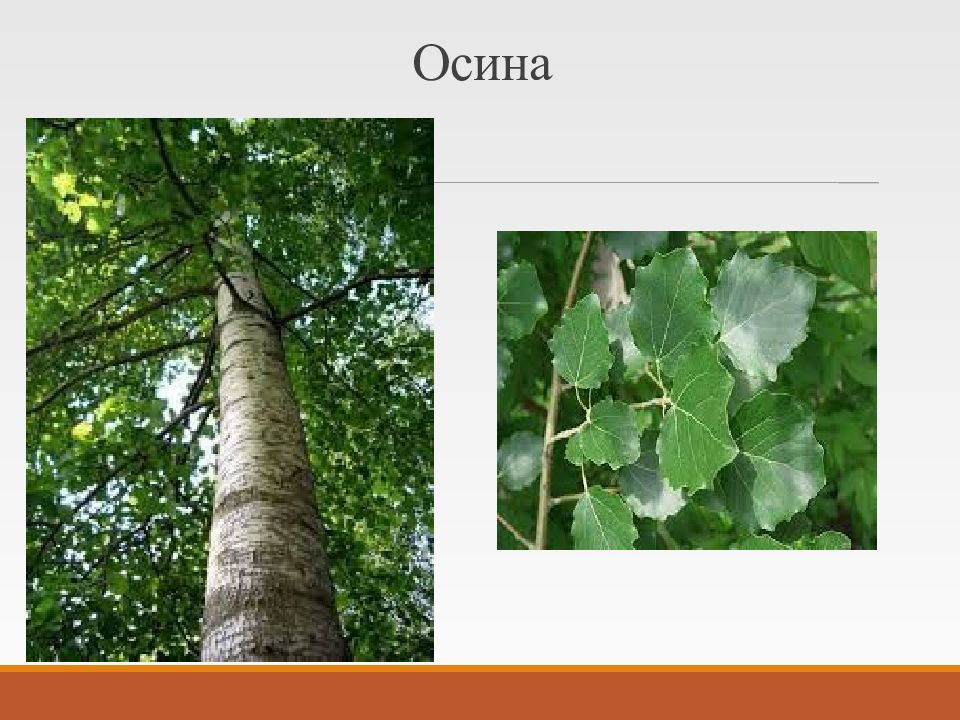 Осина